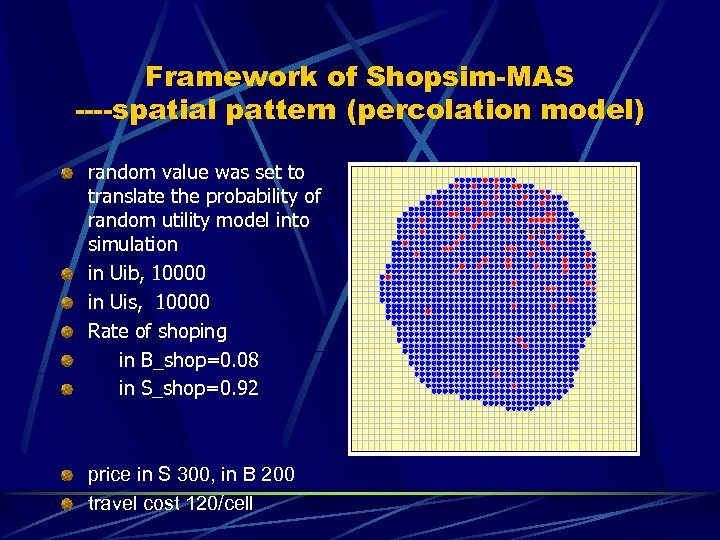 Framework of Shopsim-MAS
----spatial pattern (percolation model)

random value was set to translate the probability of random utility model into simulation

in Uib, 10000

in Uis, 10000

Rate of shoping

in B_shop=0.08

in S_shop=0.92

price in S 300, in B 200

travel cost 120/cell